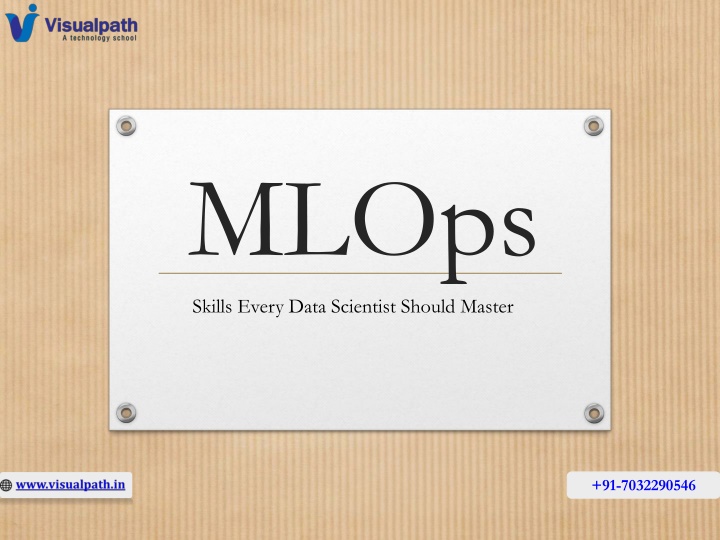 Visualpath
A technology school

MLOps

Skills Every Data Scientist Should Master

www.visualpath.in

+91-7032290546